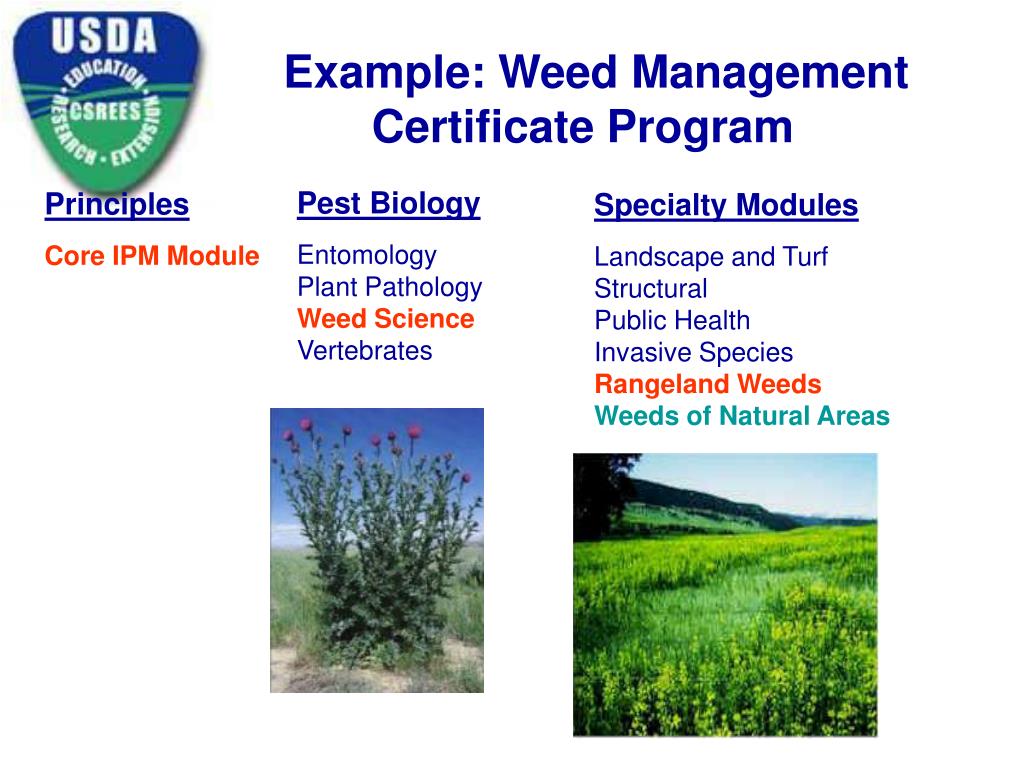 USDA
EDUCATION
CSREES
RESEARCH • EXTENSION

Example: Weed Management Certificate Program

Principles

Core IPM Module

Pest Biology

Entomology
Plant Pathology
Weed Science
Vertebrates

Specialty Modules

Landscape and Turf
Structural
Public Health
Invasive Species
Rangeland Weeds
Weeds of Natural Areas